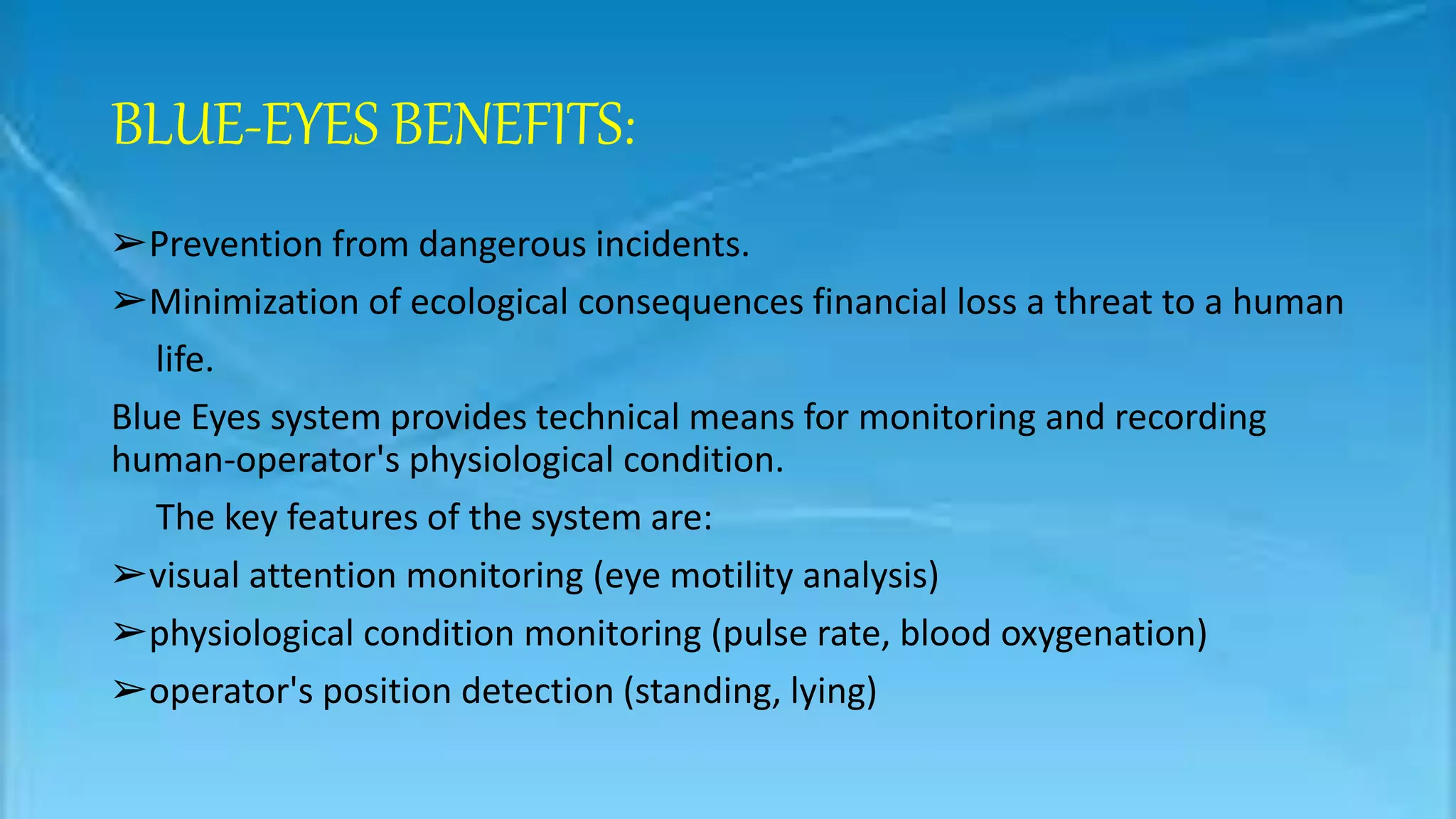 BLUE-EYES BENEFITS:

➢Prevention from dangerous incidents.

➢Minimization of ecological consequences financial loss a threat to a human life.

Blue Eyes system provides technical means for monitoring and recording human-operator's physiological condition.

The key features of the system are:

➢visual attention monitoring (eye motility analysis)

➢physiological condition monitoring (pulse rate, blood oxygenation)

➢operator's position detection (standing, lying)